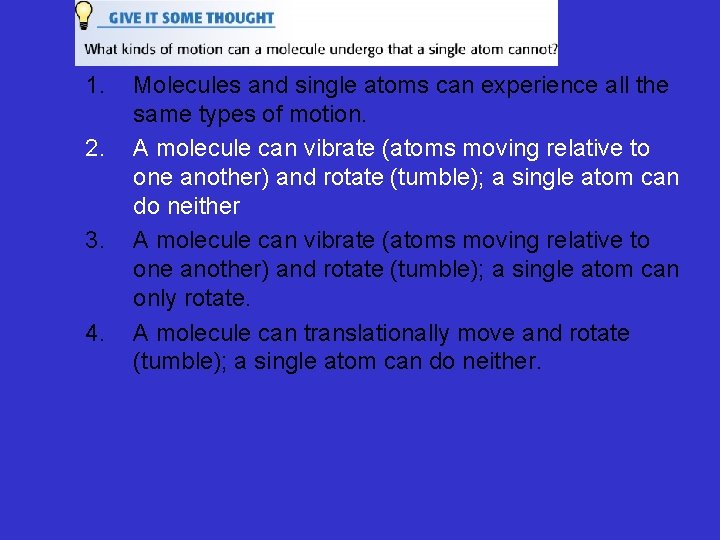 GIVE IT SOME THOUGHT

What kinds of motion can a molecule undergo that a single atom cannot?

1. Molecules and single atoms can experience all the same types of motion.

2. A molecule can vibrate (atoms moving relative to one another) and rotate (tumble); a single atom can do neither

3. A molecule can vibrate (atoms moving relative to one another) and rotate (tumble); a single atom can only rotate.

4. A molecule can translationally move and rotate (tumble); a single atom can do neither.